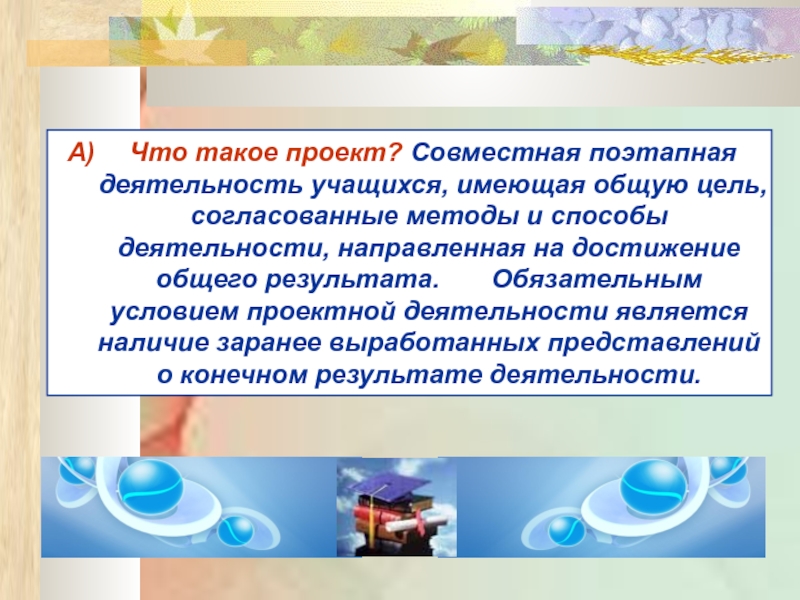 А) Что такое проект? Совместная поэтапная деятельность учащихся, имеющая общую цель, согласованные методы и способы деятельности, направленная на достижение общего результата. Обязательным условием проектной деятельности является наличие заранее выработанных представлений о конечном результате деятельности.